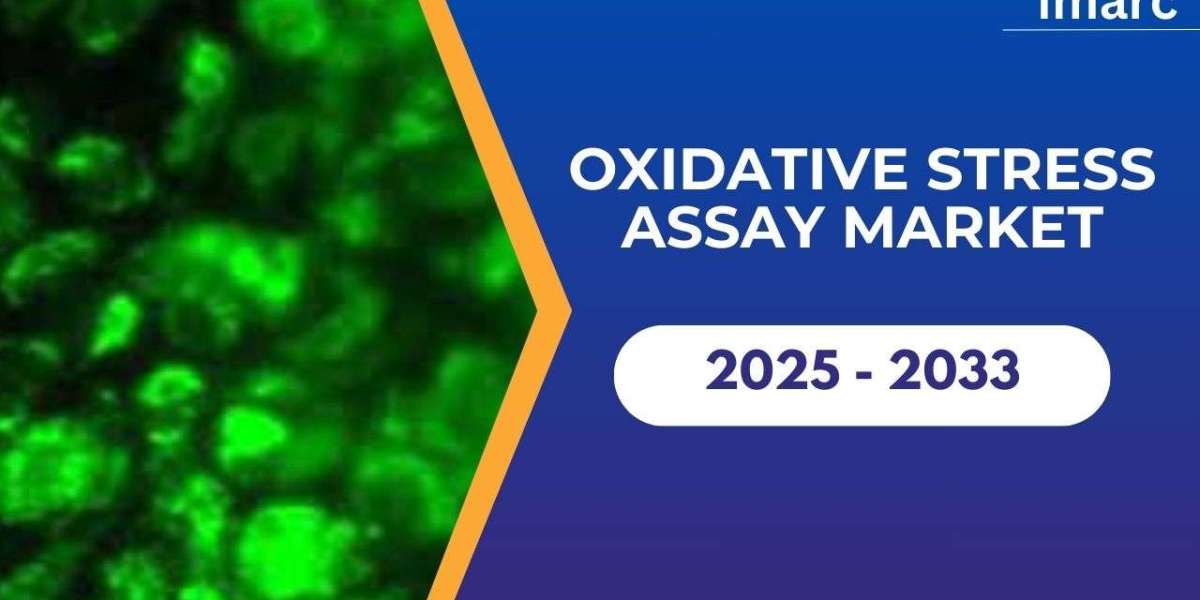 imarc

OXIDATIVE STRESS ASSAY MARKET

2025 - 2033